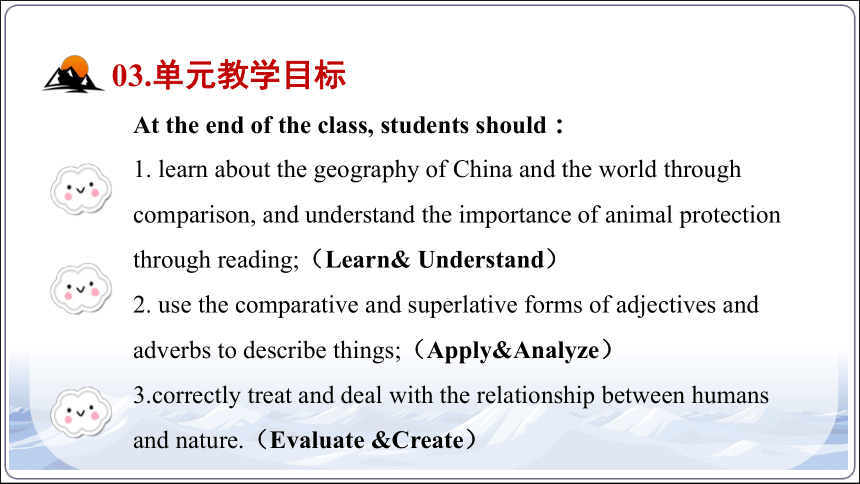 03.单元教学目标

At the end of the class, students should：

1. learn about the geography of China and the world through comparison, and understand the importance of animal protection through reading;（Learn& Understand）

2. use the comparative and superlative forms of adjectives and adverbs to describe things;（Apply&Analyze）

3.correctly treat and deal with the relationship between humans and nature.（Evaluate &Create）